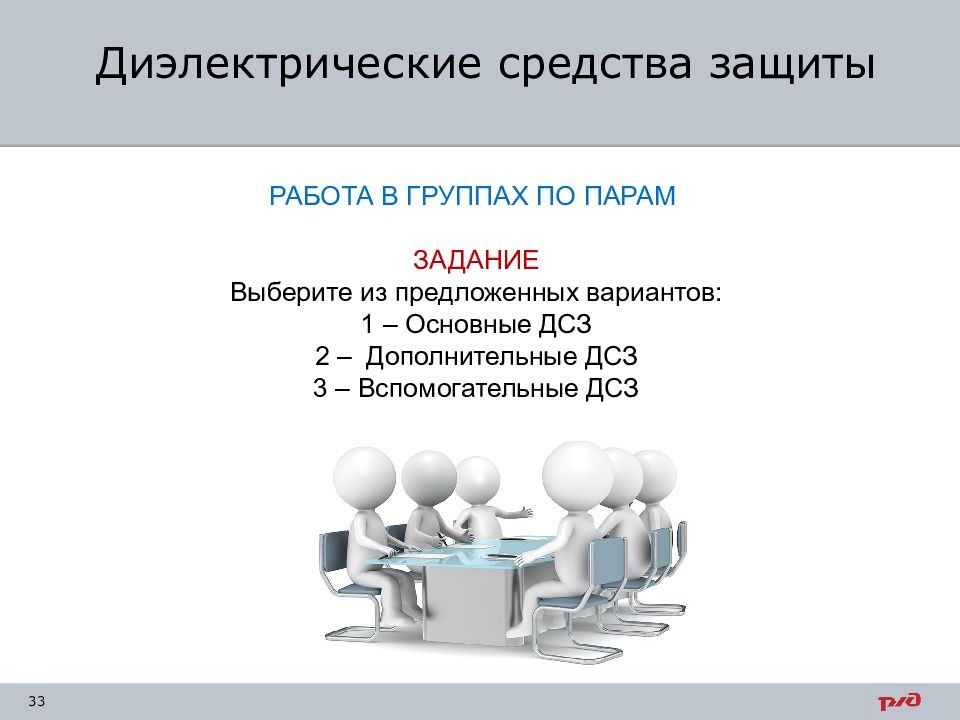 Диэлектрические средства защиты

РАБОТА В ГРУППАХ ПО ПАРАМ

ЗАДАНИЕ
Выберите из предложенных вариантов:
1 – Основные ДСЗ
2 – Дополнительные ДСЗ
3 – Вспомогательные ДСЗ

33

РЖД